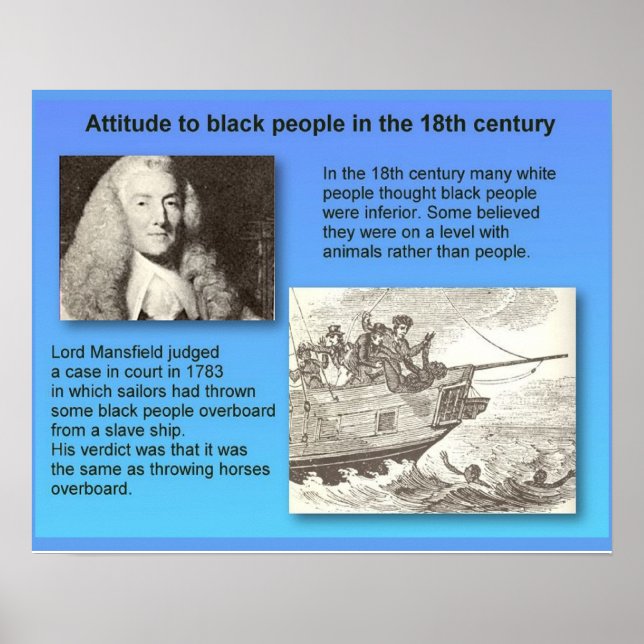 Attitude to black people in the 18th century

In the 18th century many white people thought black people were inferior. Some believed they were on a level with animals rather than people.

Lord Mansfield judged a case in court in 1783 in which sailors had thrown some black people overboard from a slave ship.
His verdict was that it was the same as throwing horses overboard.